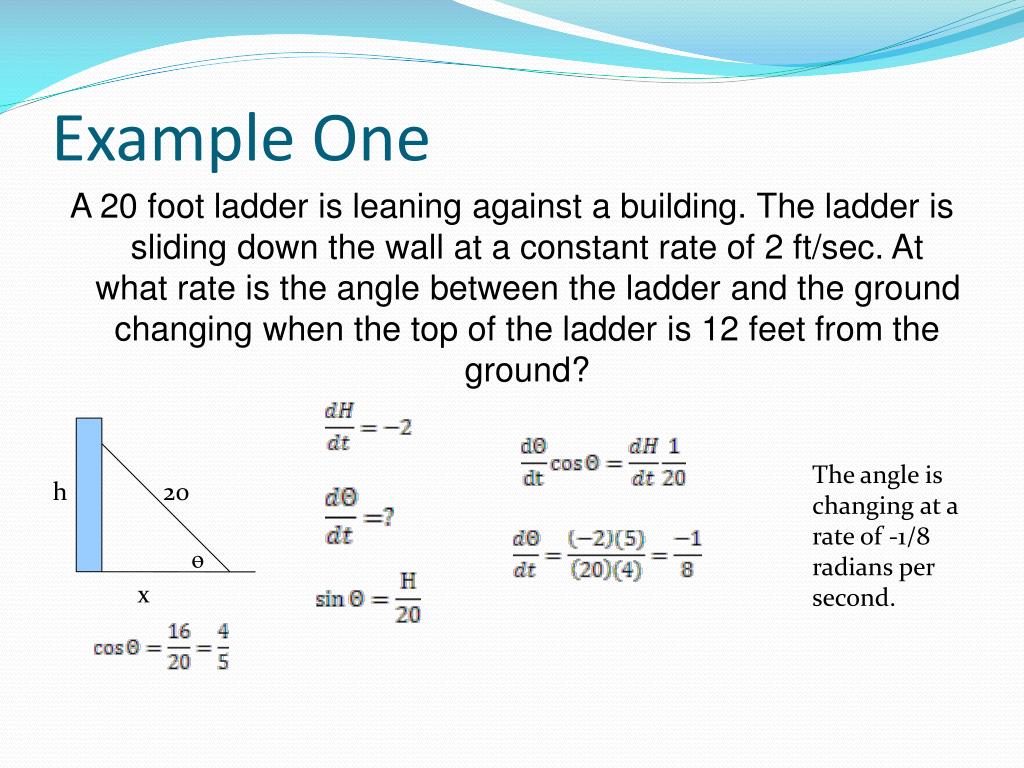 Example One

A 20 foot ladder is leaning against a building. The ladder is sliding down the wall at a constant rate of 2 ft/sec. At what rate is the angle between the ladder and the ground changing when the top of the ladder is 12 feet from the ground?

h

20

ө

x

$\cos\Theta = \frac{16}{20} = \frac{4}{5}$

$\frac{dH}{dt} = -2$

$\frac{d\Theta}{dt} = ?$

$\sin\Theta = \frac{H}{20}$

$\frac{d\Theta}{dt}\cos\Theta = \frac{dH}{dt}\frac{1}{20}$

$\frac{d\Theta}{dt} = \frac{(-2)(5)}{(20)(4)} = \frac{-1}{8}$

The angle is changing at a rate of -1/8 radians per second.